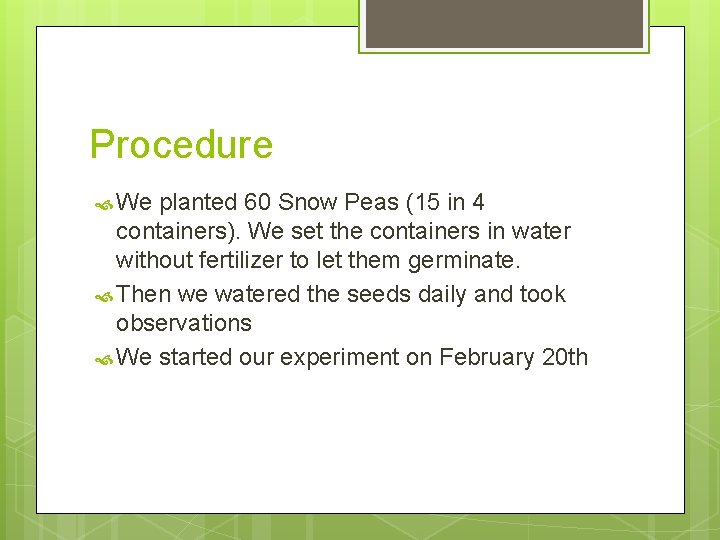 Procedure

We planted 60 Snow Peas (15 in 4 containers). We set the containers in water without fertilizer to let them germinate.

Then we watered the seeds daily and took observations

We started our experiment on February 20th